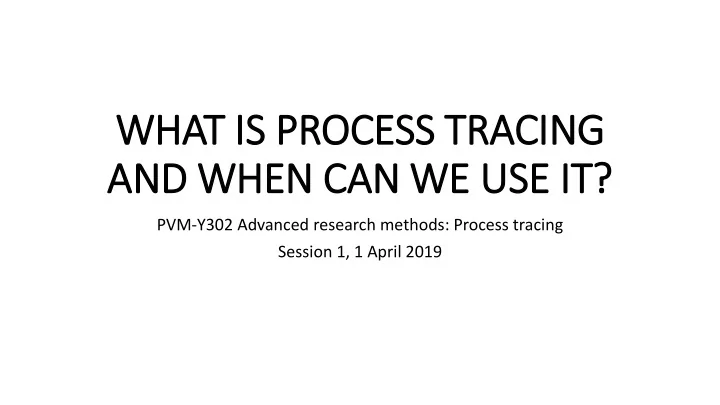 WHAT IS PROCESS TRACING AND WHEN CAN WE USE IT?

PVM-Y302 Advanced research methods: Process tracing

Session 1, 1 April 2019